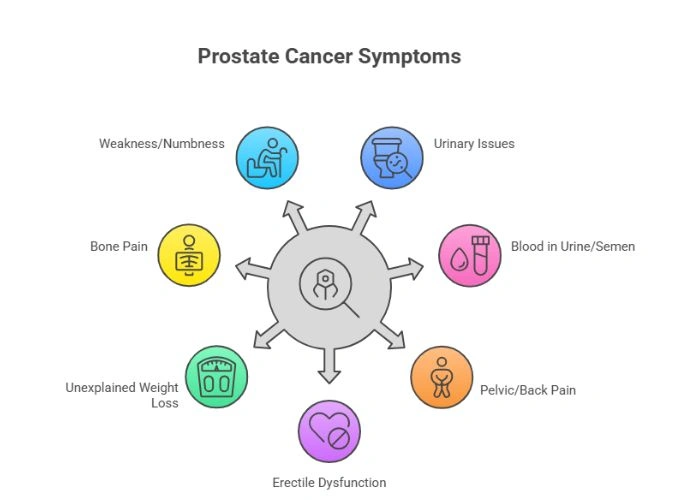 Prostate Cancer Symptoms

Weakness/Numbness

Urinary Issues

Bone Pain

Blood in Urine/Semen

Unexplained Weight Loss

Pelvic/Back Pain

Erectile Dysfunction